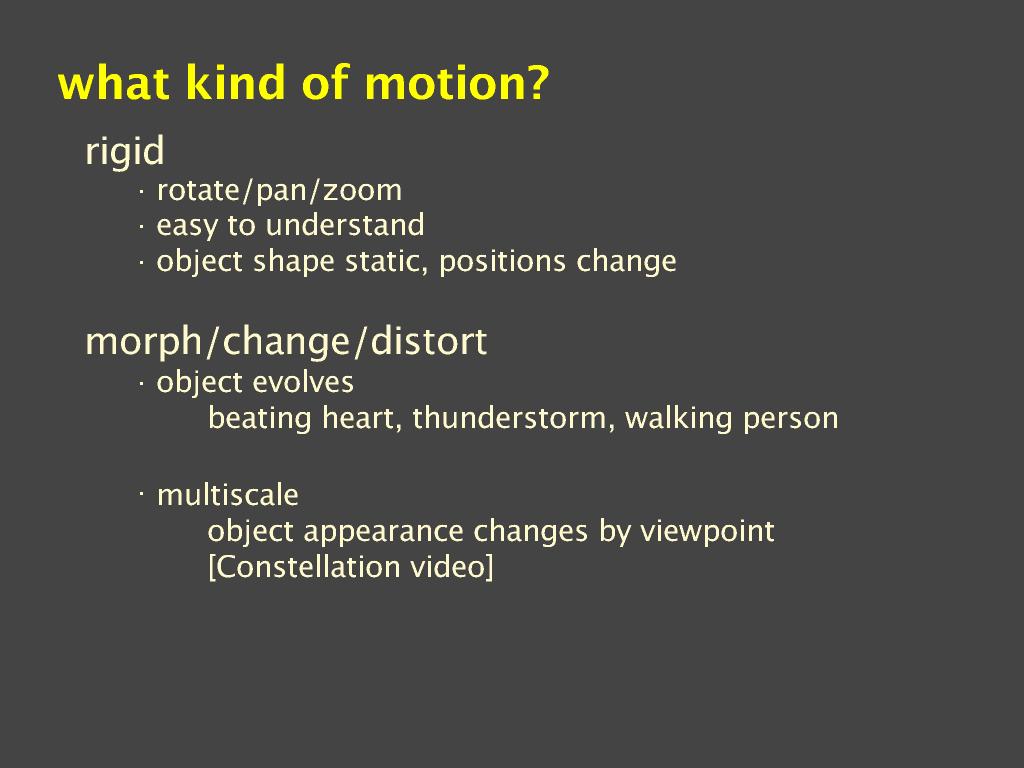 what kind of motion?

rigid
· rotate/pan/zoom
· easy to understand
· object shape static, positions change

morph/change/distort
· object evolves
beating heart, thunderstorm, walking person

· multiscale
object appearance changes by viewpoint
[Constellation video]